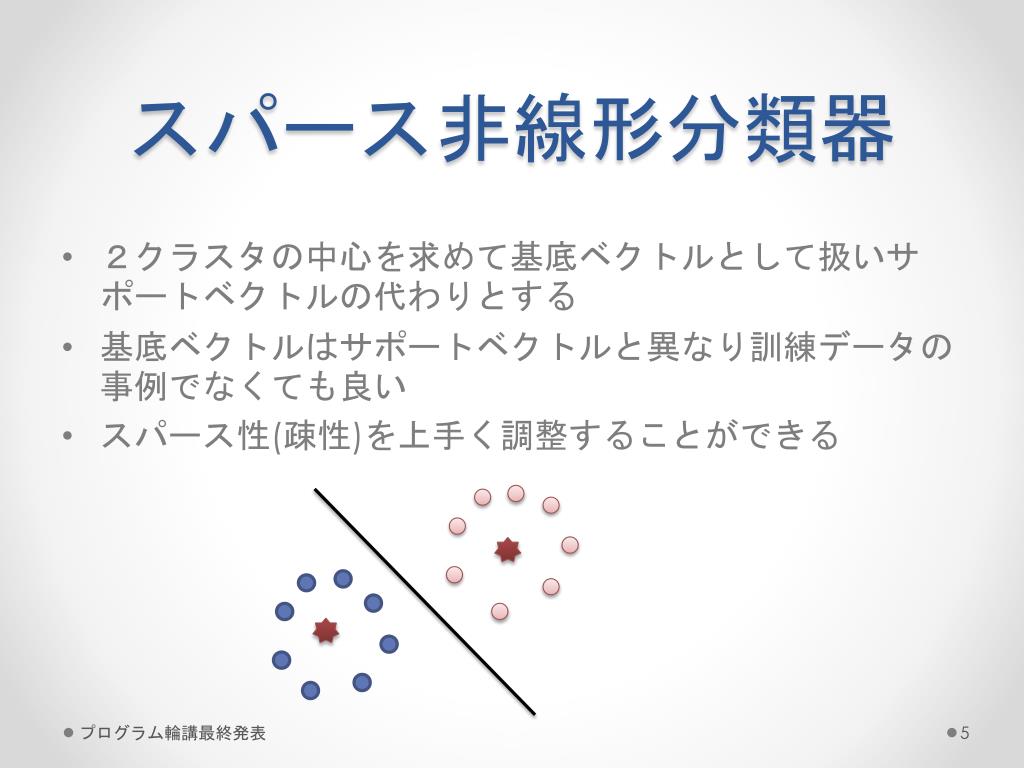 スパース非線形分類器

• ２クラスタの中心を求めて基底ベクトルとして扱いサポートベクトルの代わりとする
• 基底ベクトルはサポートベクトルと異なり訓練データの事例でなくても良い
• スパース性(疎性)を上手く調整することができる

プログラム輪講最終発表

5